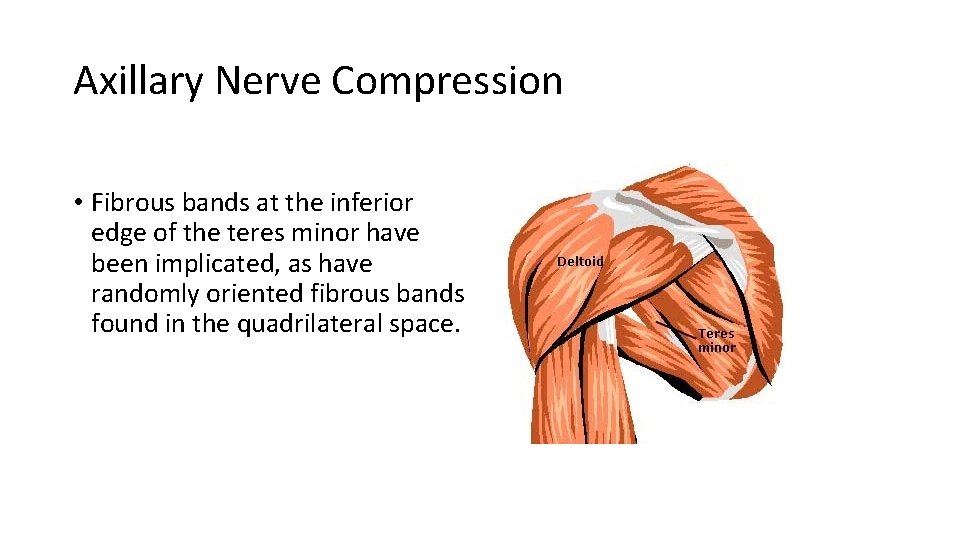 Axillary Nerve Compression

• Fibrous bands at the inferior edge of the teres minor have been implicated, as have randomly oriented fibrous bands found in the quadrilateral space.

Deltoid

Teres minor